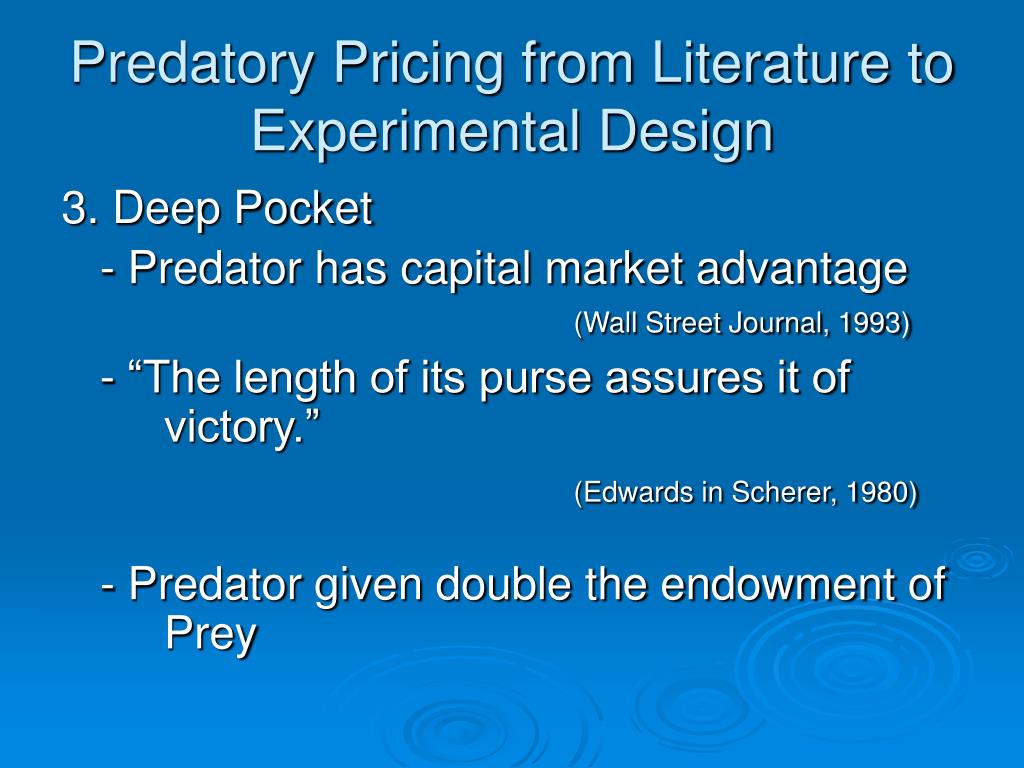 Predatory Pricing from Literature to Experimental Design

3. Deep Pocket

- Predator has capital market advantage

(Wall Street Journal, 1993)

- “The length of its purse assures it of victory.”

(Edwards in Scherer, 1980)

- Predator given double the endowment of Prey